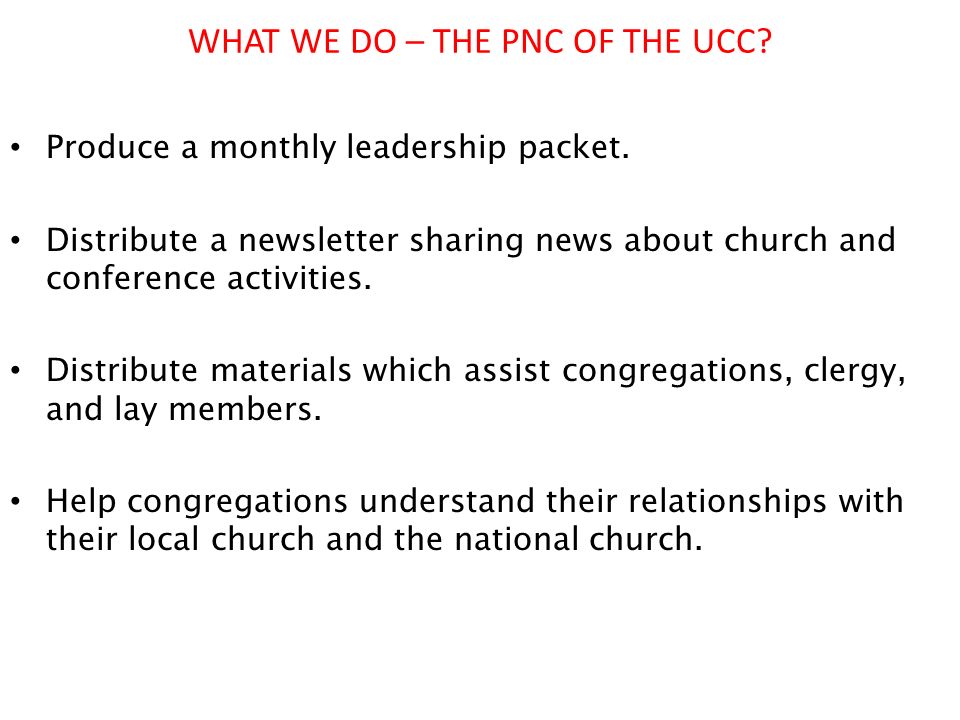 WHAT WE DO – THE PNC OF THE UCC?

• Produce a monthly leadership packet.

• Distribute a newsletter sharing news about church and conference activities.

• Distribute materials which assist congregations, clergy, and lay members.

• Help congregations understand their relationships with their local church and the national church.